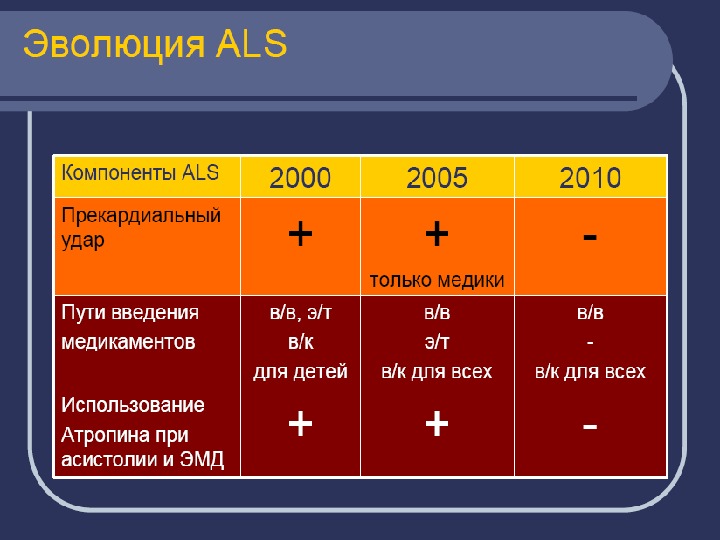 Эволюция ALS

| Компоненты ALS | 2000 | 2005 | 2010 |
|---|---|---|---|
| Прекардиальный удар | + | + только медики | - |
| Пути введения медикаментов | в/в, э/т в/к для детей | в/в э/т в/к для всех | в/в - в/к для всех |
| Использование Атропина при асистолии и ЭМД | + | + | - |